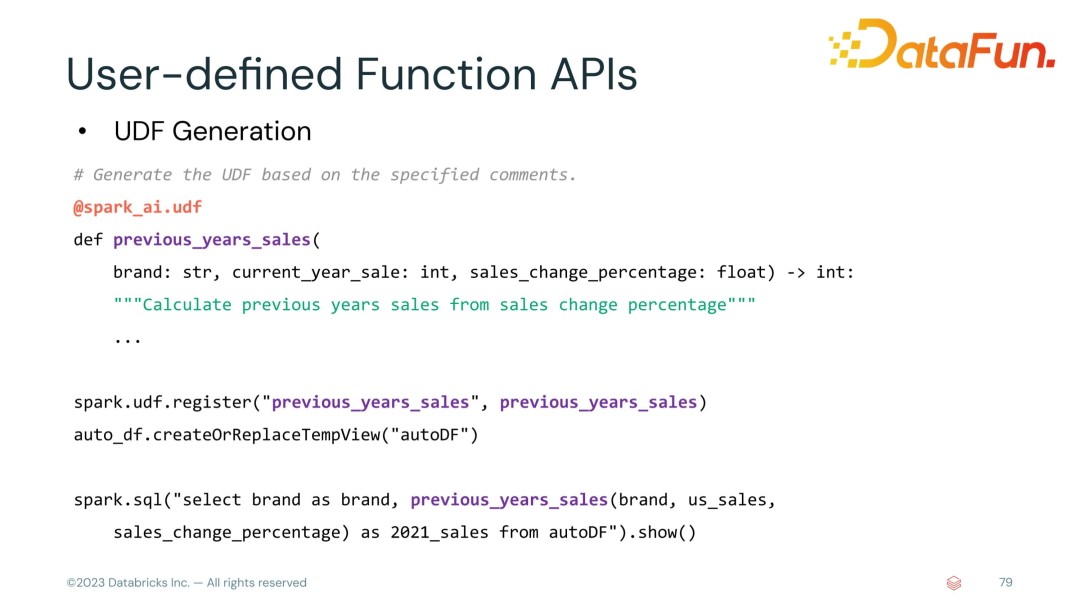 DataFun.

User-defined Function APIs

• UDF Generation

# Generate the UDF based on the specified comments.
@spark_ai.udf
def previous_years_sales(
    brand: str, current_year_sale: int, sales_change_percentage: float) -> int:
    """Calculate previous years sales from sales change percentage"""
    ...

spark.udf.register("previous_years_sales", previous_years_sales)
auto_df.createOrReplaceTempView("autoDF")

spark.sql("select brand as brand, previous_years_sales(brand, us_sales,
    sales_change_percentage) as 2021_sales from autoDF").show()

©2023 Databricks Inc. — All rights reserved

79